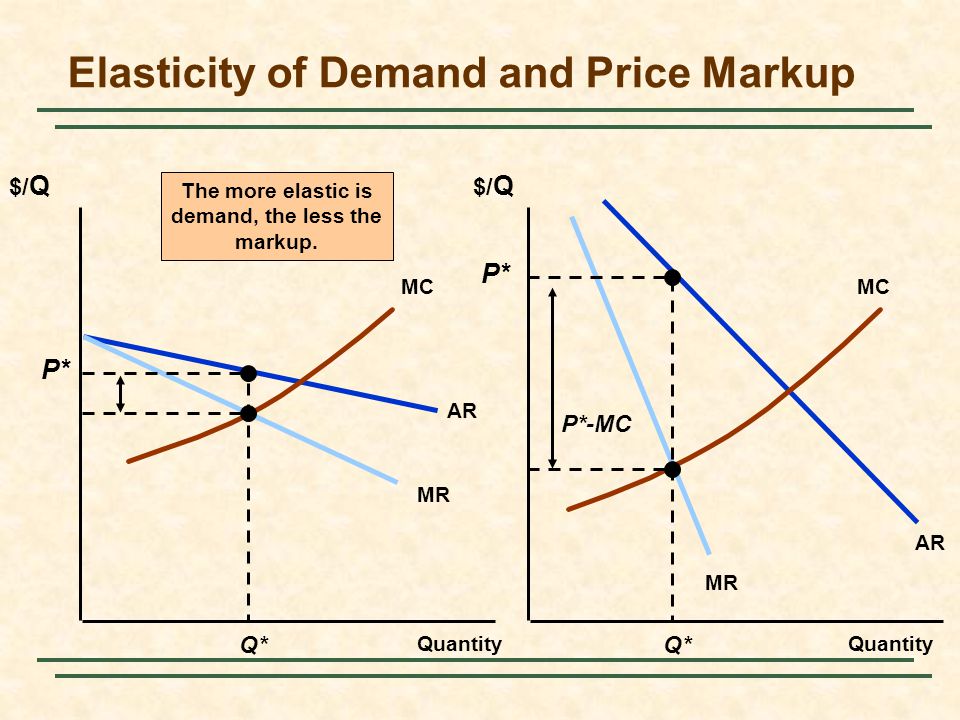 Elasticity of Demand and Price Markup

$/Q

The more elastic is demand, the less the markup.

MC

P*

AR

MR

Q*

Quantity

$/Q

P*

MC

P*-MC

AR

MR

Q*

Quantity